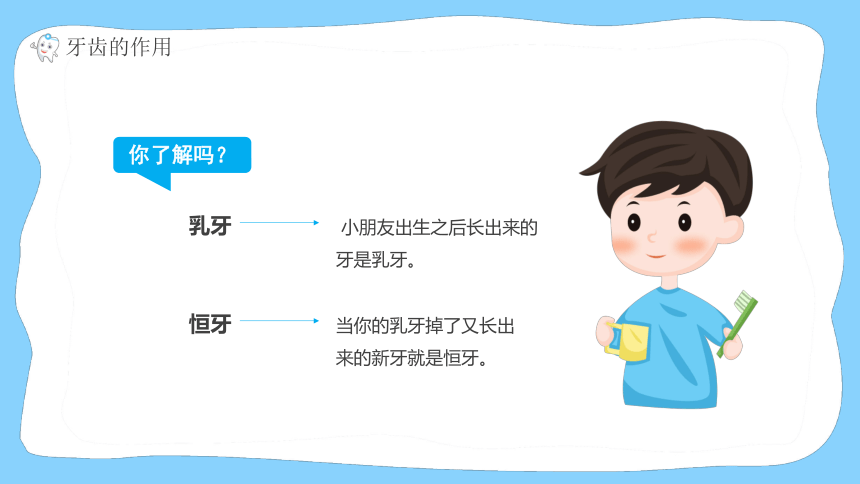 牙齿的作用

你了解吗？

乳牙

小朋友出生之后长出来的牙是乳牙。

恒牙

当你的乳牙掉了又长出来的新牙就是恒牙。